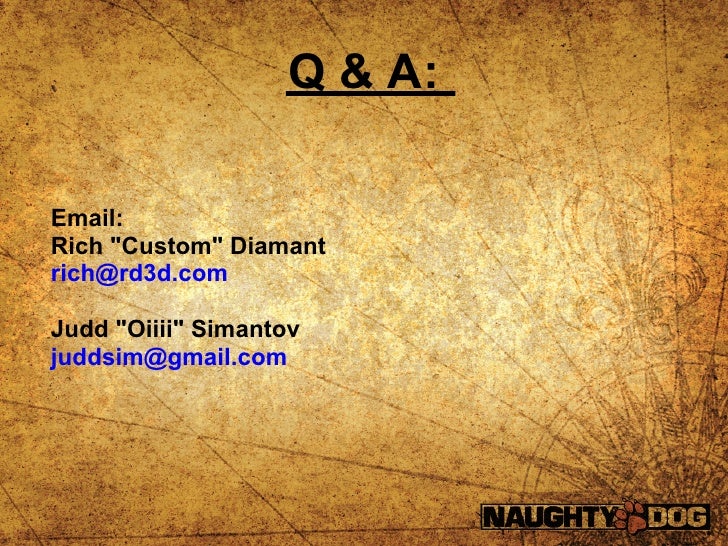 Q & A:

Email:
Rich "Custom" Diamant
rich@rd3d.com

Judd "Oiiii" Simantov
juddsim@gmail.com

NAUGHTY DOG